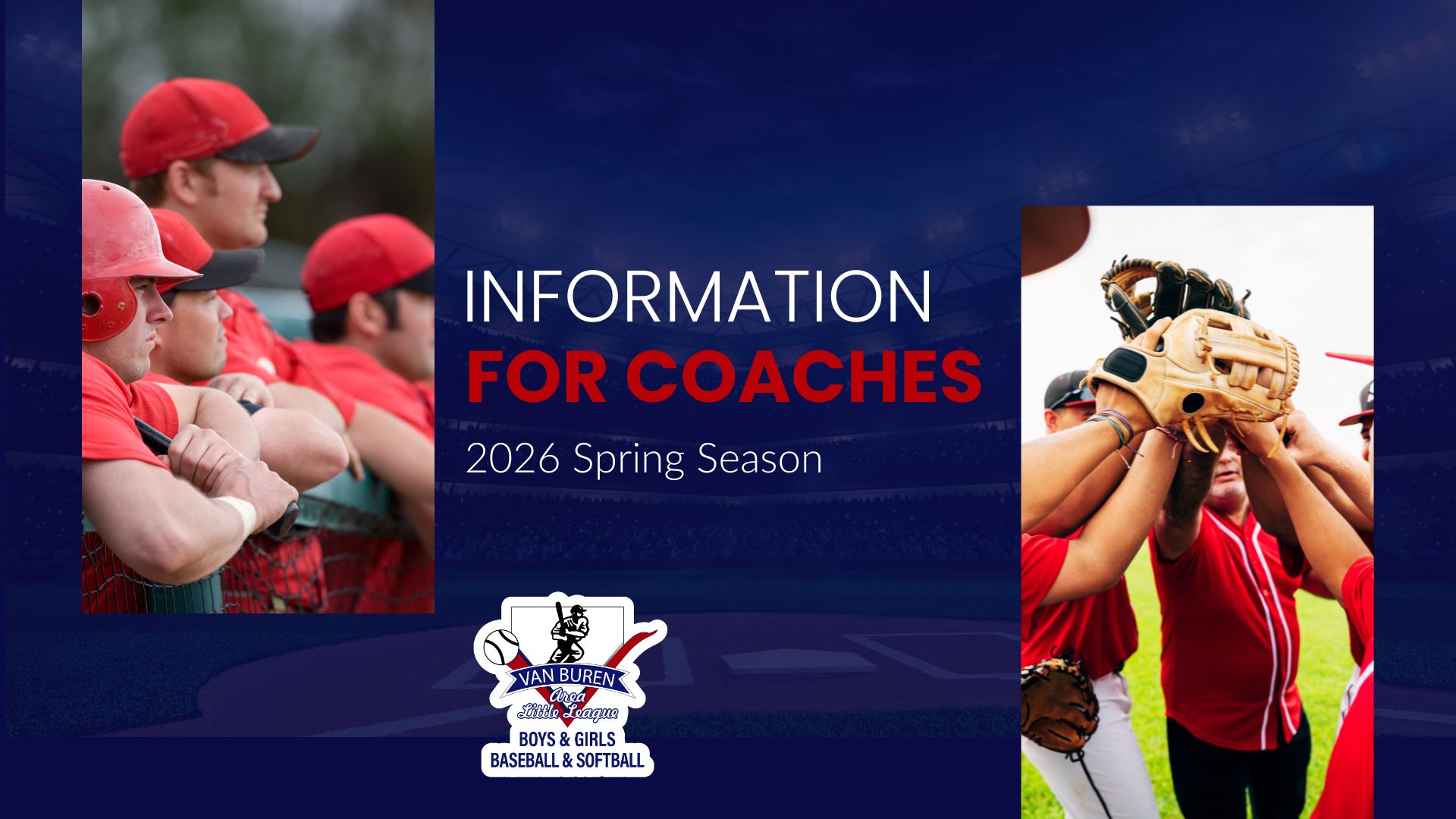 INFORMATION
FOR COACHES

2026 Spring Season

VAN BUREN
Area
Little League
BOYS & GIRLS
BASEBALL & SOFTBALL